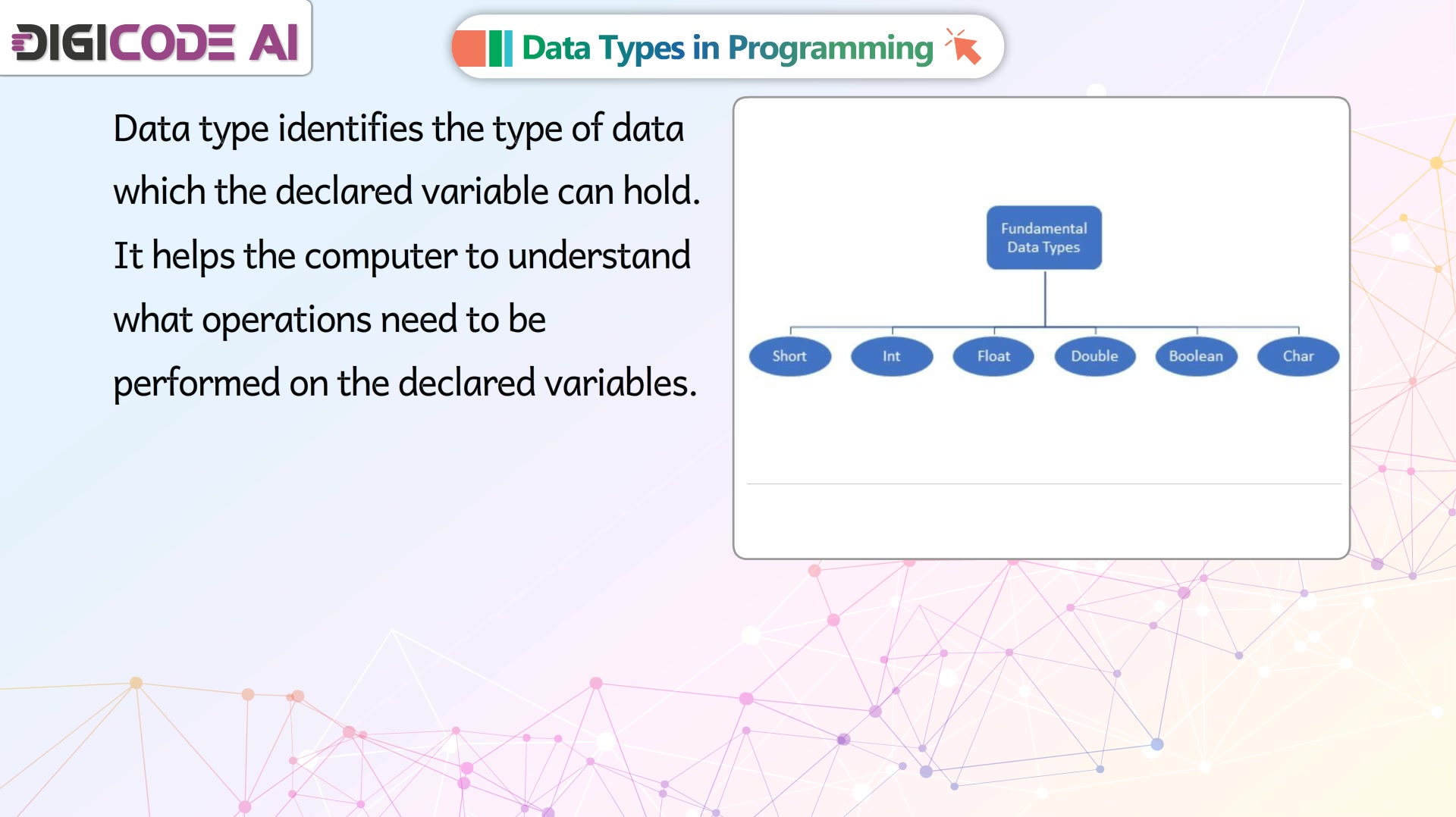 DIGICODE AI

Data Types in Programming

Data type identifies the type of data which the declared variable can hold. It helps the computer to understand what operations need to be performed on the declared variables.

Fundamental Data Types

Short
Int
Float
Double
Boolean
Char